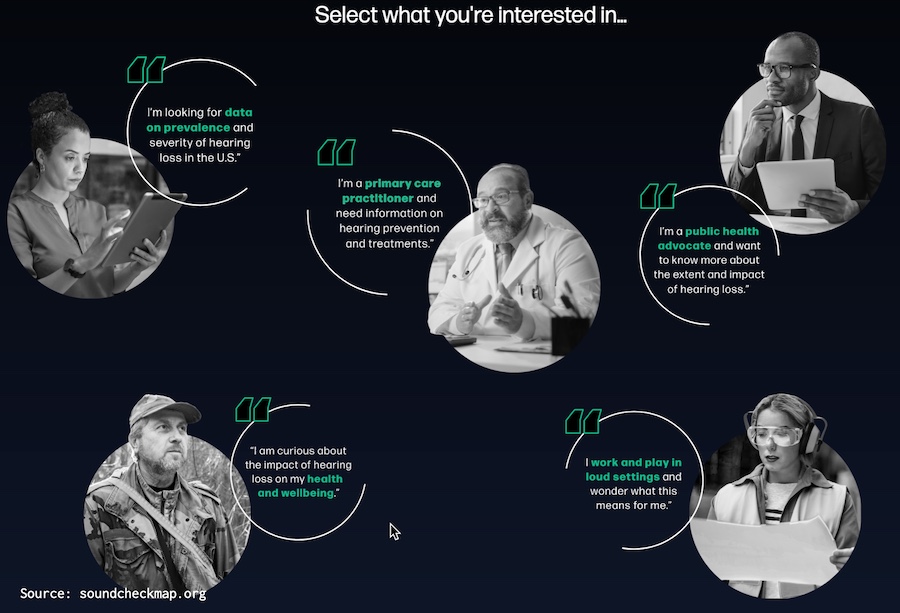 Select what you're interested in...

I'm looking for data on prevalence and severity of hearing loss in the U.S."

I'm a primary care practitioner and need information on hearing prevention and treatments."

I'm a public health advocate and want to know more about the extent and impact of hearing loss."

"I am curious about the impact of hearing loss on my health and wellbeing."

I work and play in loud settings and wonder what this means for me."

Source: soundcheckmap.org